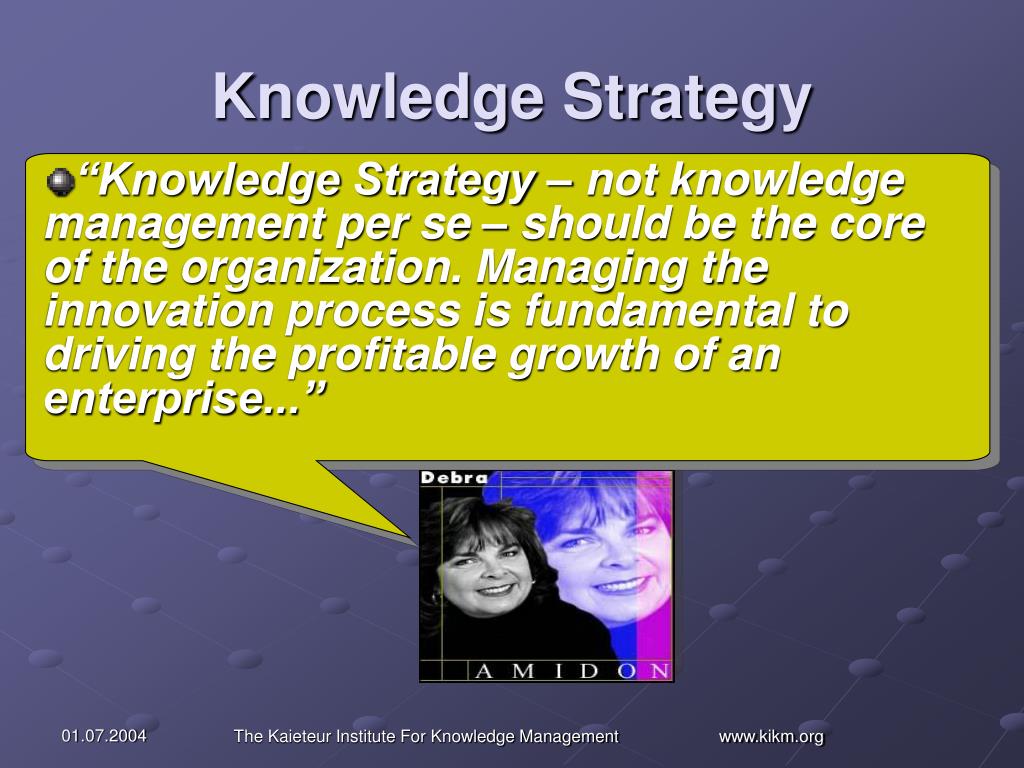 Knowledge Strategy

“Knowledge Strategy – not knowledge management per se – should be the core of the organization. Managing the innovation process is fundamental to driving the profitable growth of an enterprise...”

Debra

AMIDON

01.07.2004

The Kaieteur Institute For Knowledge Management

www.kikm.org